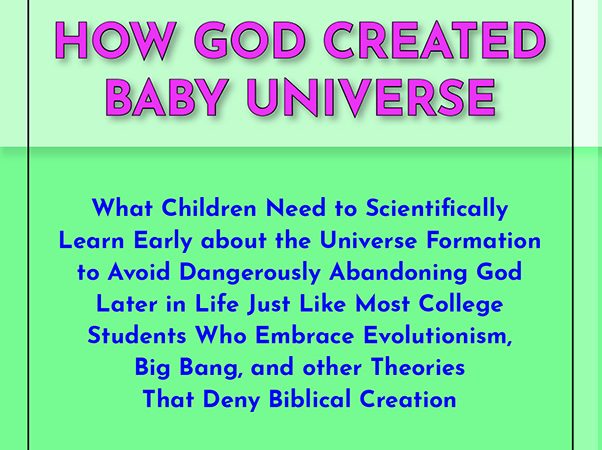 HOW GOD CREATED BABY UNIVERSE

What Children Need to Scientifically Learn Early about the Universe Formation to Avoid Dangerously Abandoning God Later in Life Just Like Most College Students Who Embrace Evolutionism, Big Bang, and other Theories That Deny Biblical Creation